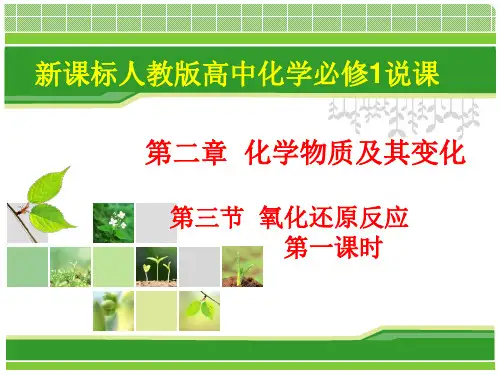 新课标人教版高中化学必修1说课

第二章 化学物质及其变化

第三节 氧化还原反应
第一课时